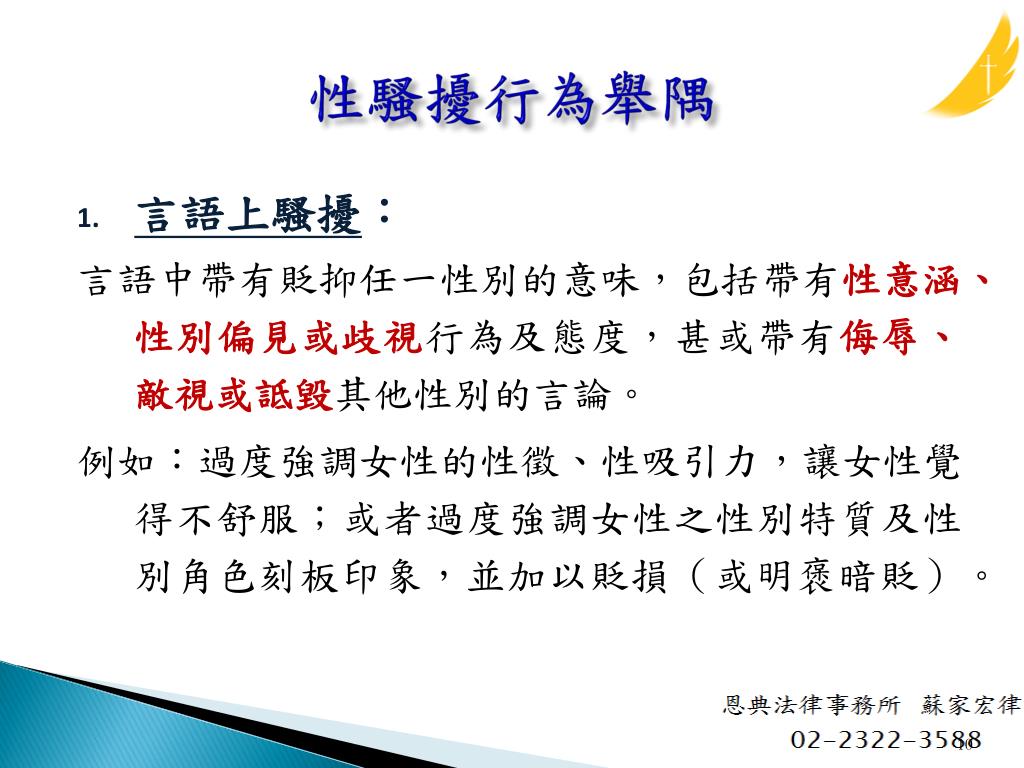 性騷擾行為舉隅

1. 言語上騷擾：

言語中帶有貶抑任一性別的意味，包括帶有性意涵、性別偏見或歧視行為及態度，甚或帶有侮辱、敵視或詆毀其他性別的言論。

例如：過度強調女性的性徵、性吸引力，讓女性覺得不舒服；或者過度強調女性之性別特質及性別角色刻板印象，並加以貶損（或明褒暗貶）。

恩典法律事務所 蘇家宏律

02-2322-3588

10